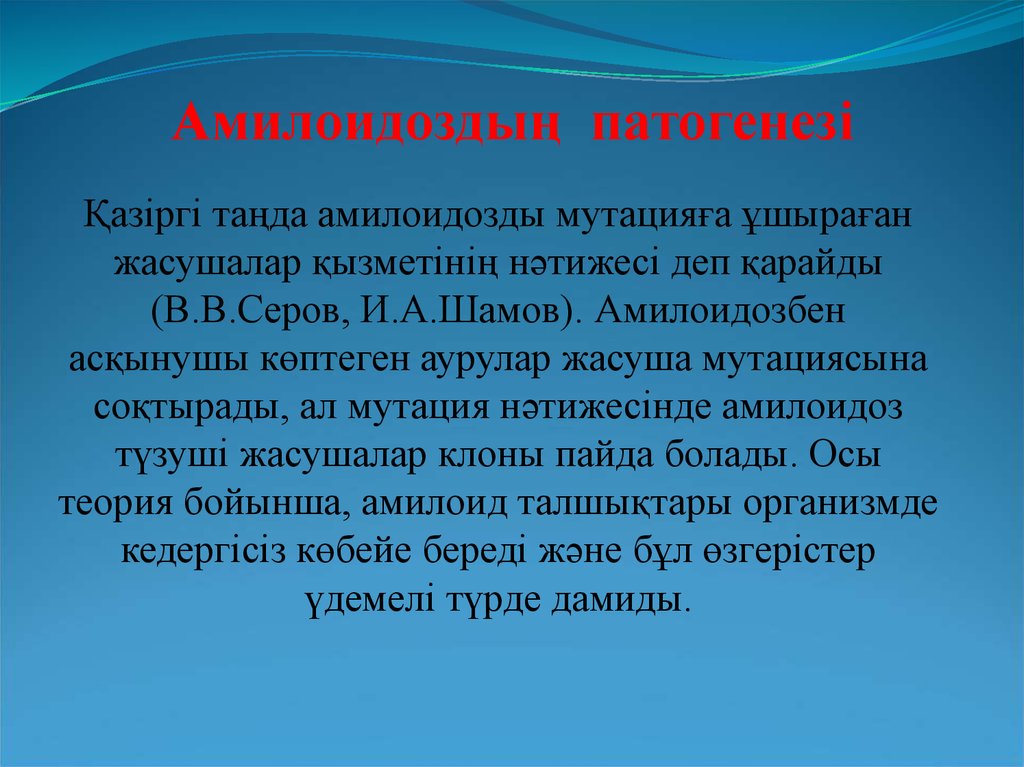 Амилоидоздың патогенезі

Қазіргі таңда амилоидозды мутацияға ұшыраған жасушалар қызметінің нәтижесі деп қарайды (В.В.Серов, И.А.Шамов). Амилоидозбен асқынушы көптеген аурулар жасуша мутациясына соқтырады, ал мутация нәтижесінде амилоидоз түзуші жасушалар клоны пайда болады. Осы теория бойынша, амилоид талшықтары организмде кедергісіз көбейе береді және бұл өзгерістер үдемелі түрде дамиды.